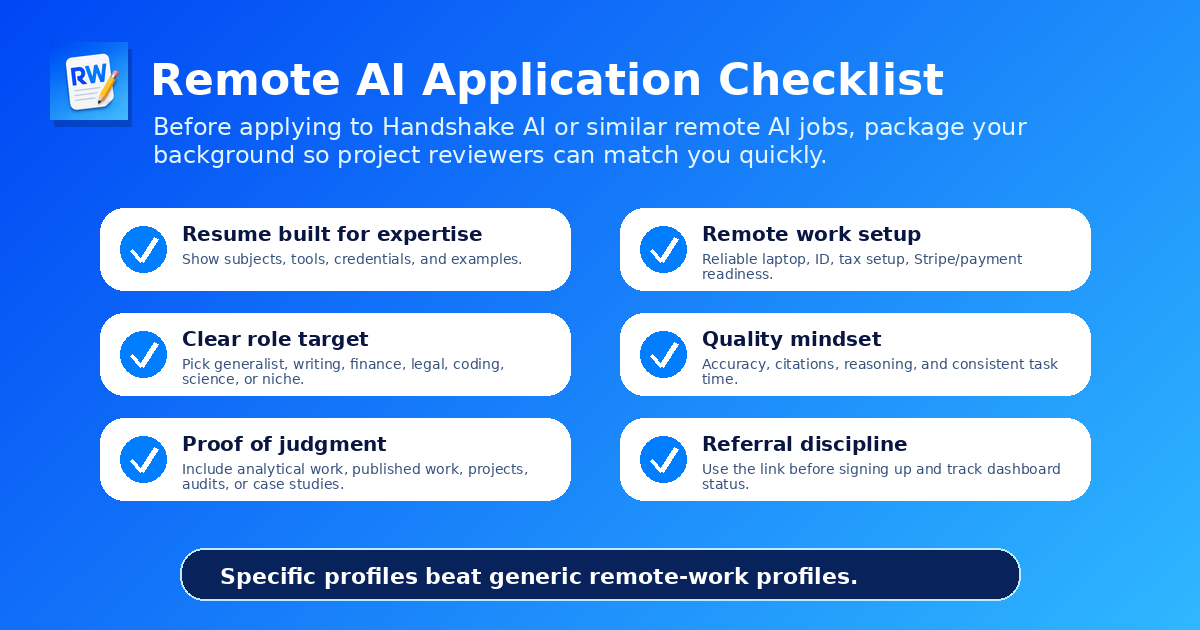 RW

Remote AI Application Checklist

Before applying to Handshake AI or similar remote AI jobs, package your background so project reviewers can match you quickly.

Resume built for expertise
Show subjects, tools, credentials, and examples.

Clear role target
Pick generalist, writing, finance, legal, coding, science, or niche.

Proof of judgment
Include analytical work, published work, projects, audits, or case studies.

Remote work setup
Reliable laptop, ID, tax setup, Stripe/payment readiness.

Quality mindset
Accuracy, citations, reasoning, and consistent task time.

Referral discipline
Use the link before signing up and track dashboard status.

Specific profiles beat generic remote-work profiles.